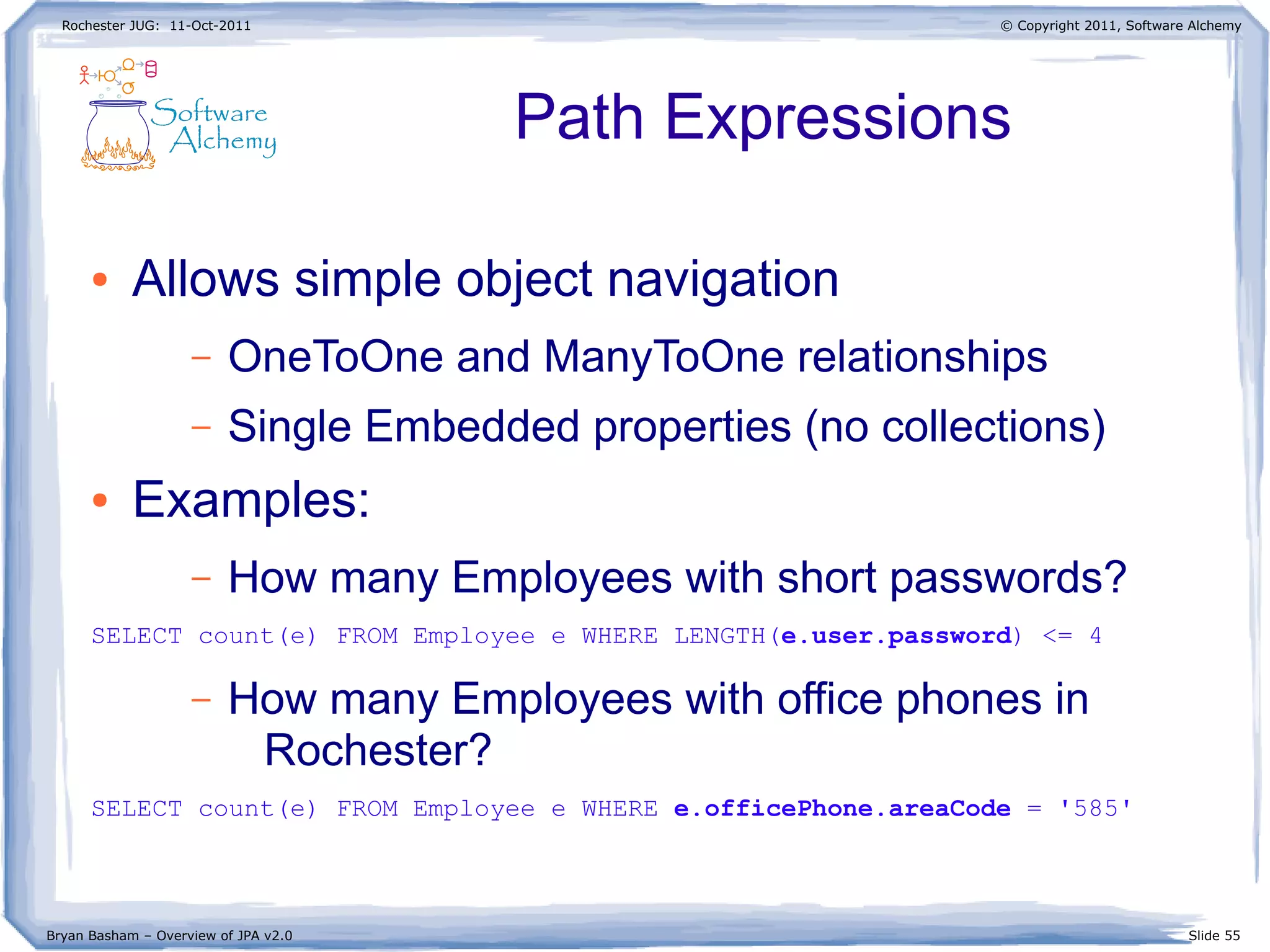 Rochester JUG: 11-Oct-2011

© Copyright 2011, Software Alchemy

Software Alchemy

Path Expressions

• Allows simple object navigation

– OneToOne and ManyToOne relationships

– Single Embedded properties (no collections)

• Examples:

– How many Employees with short passwords?

SELECT count(e) FROM Employee e WHERE LENGTH(e.user.password) <= 4

– How many Employees with office phones in Rochester?

SELECT count(e) FROM Employee e WHERE e.officePhone.areaCode = '585'

Bryan Basham – Overview of JPA v2.0

Slide 55